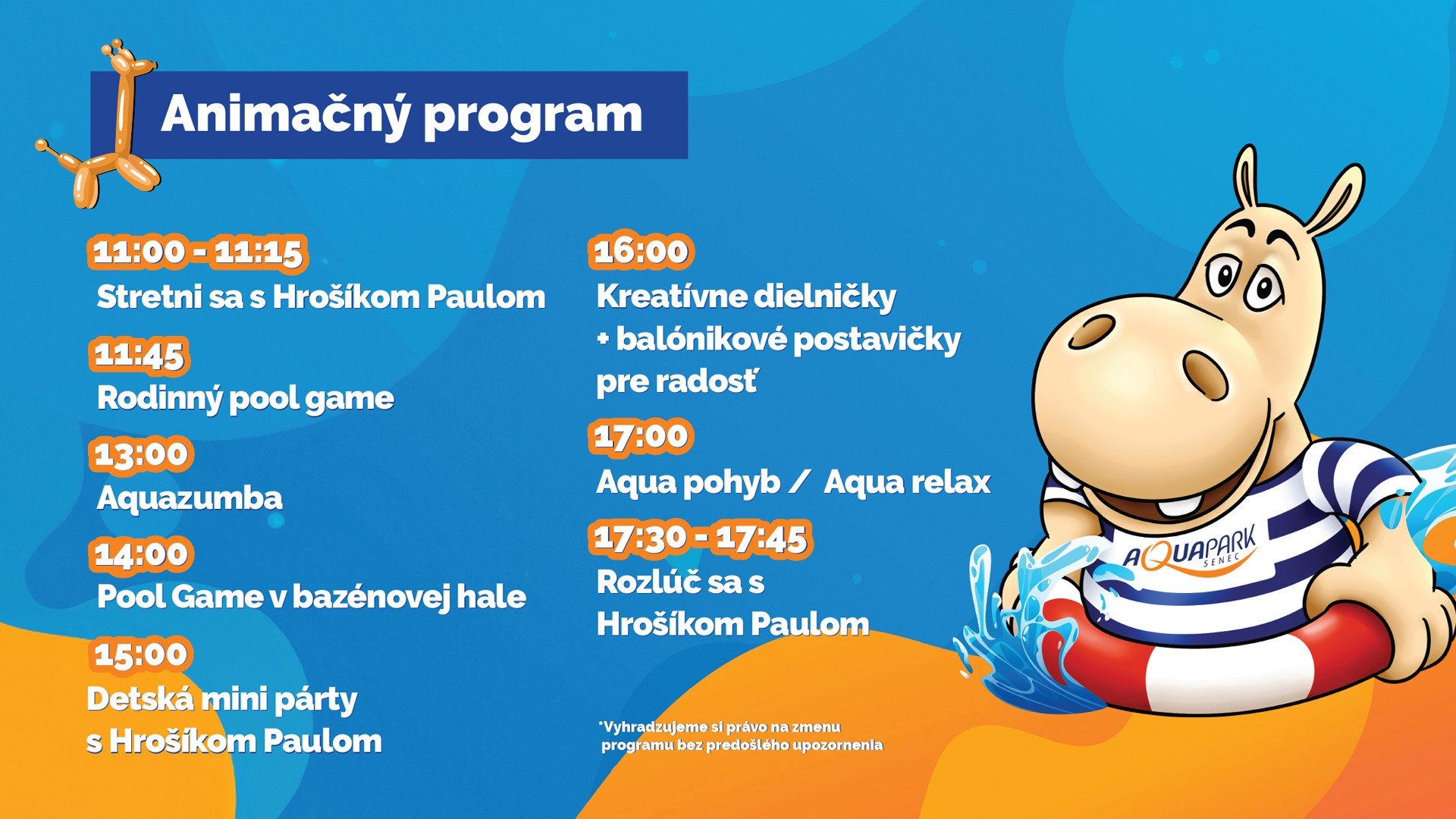 Animačný program

11:00 - 11:15
Stretni sa s Hrošíkom Paulom

11:45
Rodinný pool game

13:00
Aquazumba

14:00
Pool Game v bazénovej hale

15:00
Detská mini párty s Hrošíkom Paulom

16:00
Kreatívne dielničky + balónikové postavičky pre radosť

17:00
Aqua pohyb / Aqua relax

17:30 - 17:45
Rozlúč sa s Hrošíkom Paulom

*Vyhradzujeme si právo na zmenu programu bez predošlého upozornenia

AQUAPARK SENEC